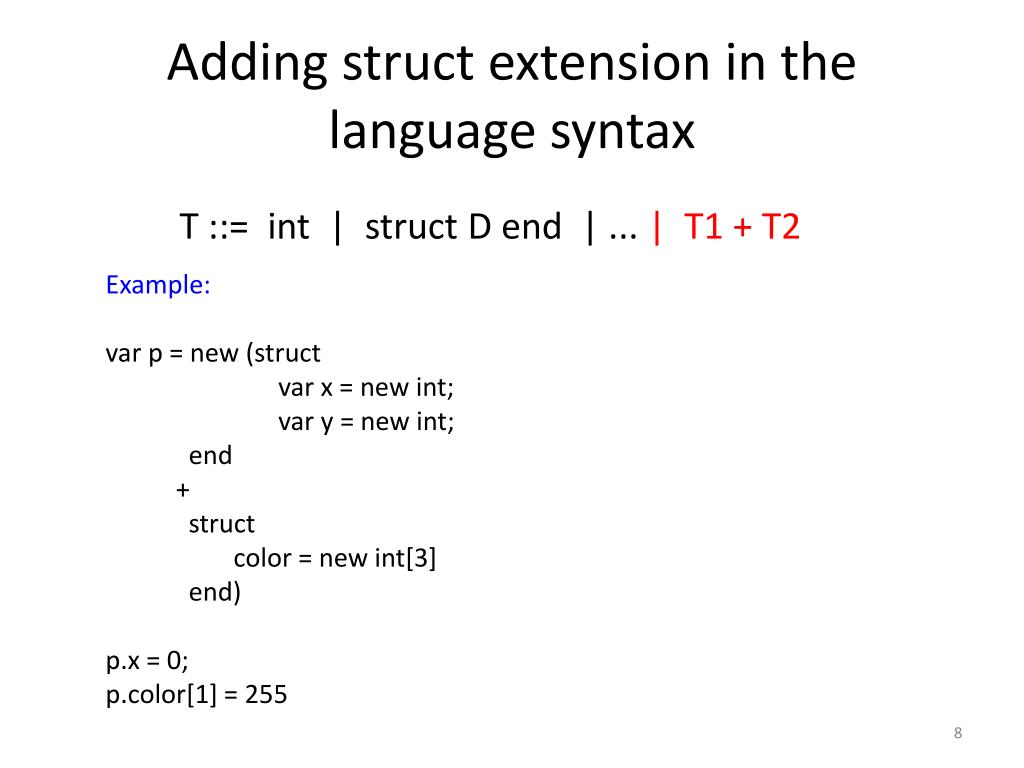 Adding struct extension in the language syntax

T ::= int | struct D end | ... | T1 + T2

Example:

var p = new (struct
var x = new int;
var y = new int;
end
+
struct
color = new int[3]
end)

p.x = 0;
p.color[1] = 255

8